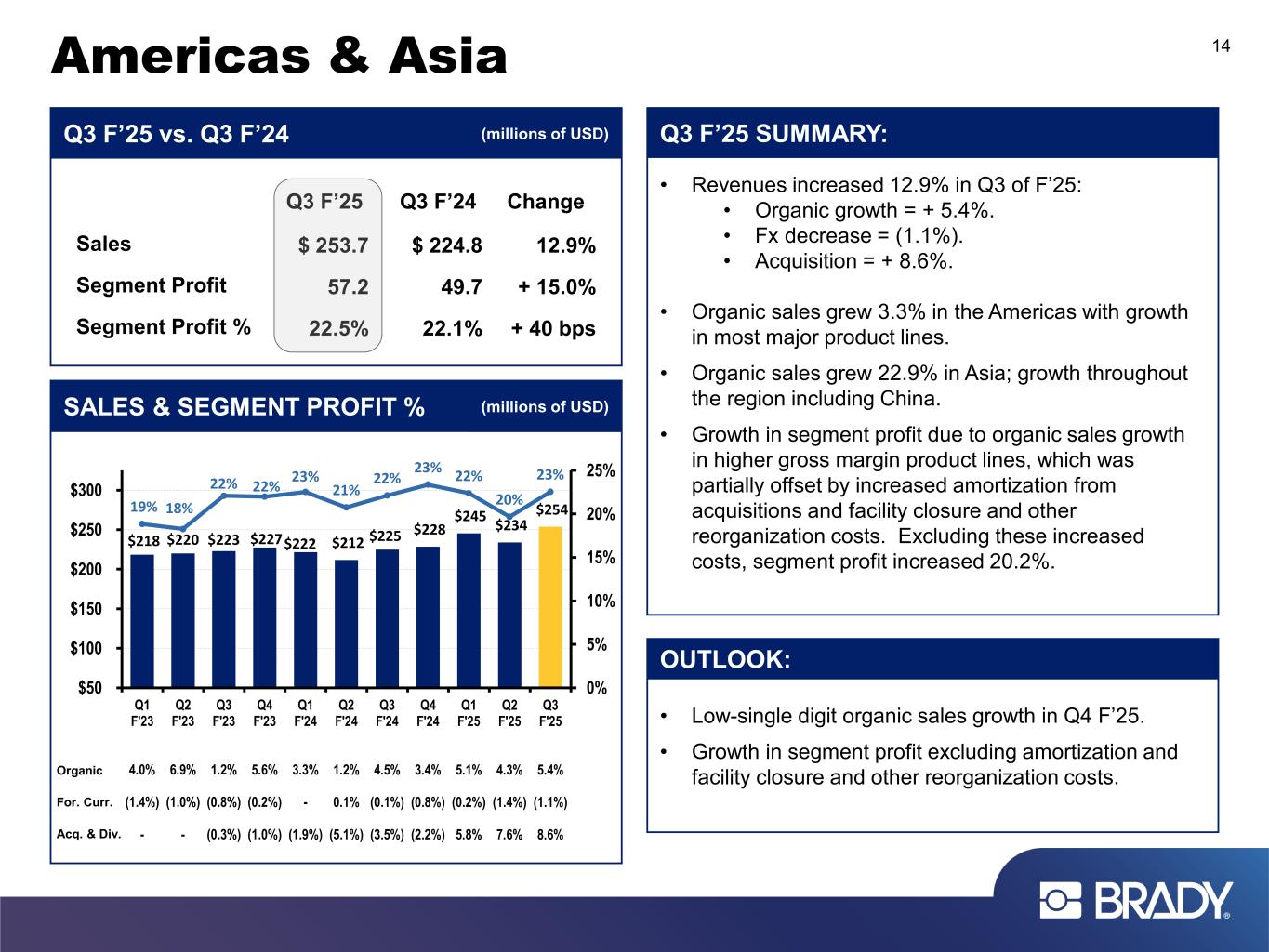 Americas & Asia

14

Q3 F’25 vs. Q3 F’24 (millions of USD)

| | Q3 F’25 | Q3 F’24 | Change |
|---|---|---|---|
| Sales | $ 253.7 | $ 224.8 | 12.9% |
| Segment Profit | 57.2 | 49.7 | + 15.0% |
| Segment Profit % | 22.5% | 22.1% | + 40 bps |

SALES & SEGMENT PROFIT % (millions of USD)

$300
$250
$200
$150
$100
$50

25%
20%
15%
10%
5%
0%

19% 18% 22% 22% 23% 21% 22% 23% 22% 20% 23%

$218 $220 $223 $227 $222 $212 $225 $228 $245 $234 $254

| | Q1 F'23 | Q2 F'23 | Q3 F'23 | Q4 F'23 | Q1 F'24 | Q2 F'24 | Q3 F'24 | Q4 F'24 | Q1 F'25 | Q2 F'25 | Q3 F'25 |
|---|---|---|---|---|---|---|---|---|---|---|---|
| Organic | 4.0% | 6.9% | 1.2% | 5.6% | 3.3% | 1.2% | 4.5% | 3.4% | 5.1% | 4.3% | 5.4% |
| For. Curr. | (1.4%) | (1.0%) | (0.8%) | (0.2%) | - | 0.1% | (0.1%) | (0.8%) | (0.2%) | (1.4%) | (1.1%) |
| Acq. & Div. | - | - | (0.3%) | (1.0%) | (1.9%) | (5.1%) | (3.5%) | (2.2%) | 5.8% | 7.6% | 8.6% |

Q3 F’25 SUMMARY:

• Revenues increased 12.9% in Q3 of F’25:
  • Organic growth = + 5.4%.
  • Fx decrease = (1.1%).
  • Acquisition = + 8.6%.

• Organic sales grew 3.3% in the Americas with growth in most major product lines.

• Organic sales grew 22.9% in Asia; growth throughout the region including China.

• Growth in segment profit due to organic sales growth in higher gross margin product lines, which was partially offset by increased amortization from acquisitions and facility closure and other reorganization costs. Excluding these increased costs, segment profit increased 20.2%.

OUTLOOK:

• Low-single digit organic sales growth in Q4 F’25.

• Growth in segment profit excluding amortization and facility closure and other reorganization costs.

BRADY®